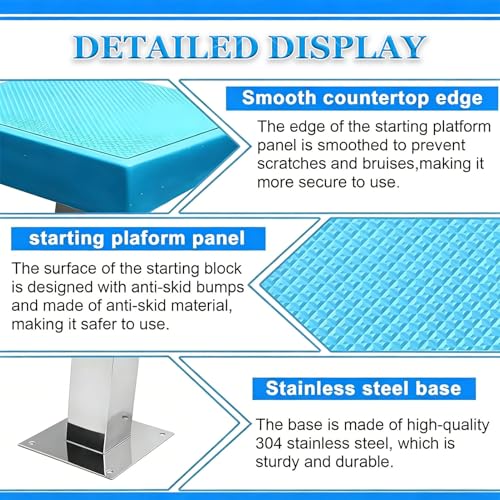 DETAILED DISPLAY

Smooth countertop edge

The edge of the starting platform panel is smoothed to prevent scratches and bruises,making it more secure to use.

starting plaform panel

The surface of the starting block is designed with anti-skid bumps and made of anti-skid material, making it safer to use.

Stainless steel base

The base is made of high-quality 304 stainless steel, which is sturdy and durable.